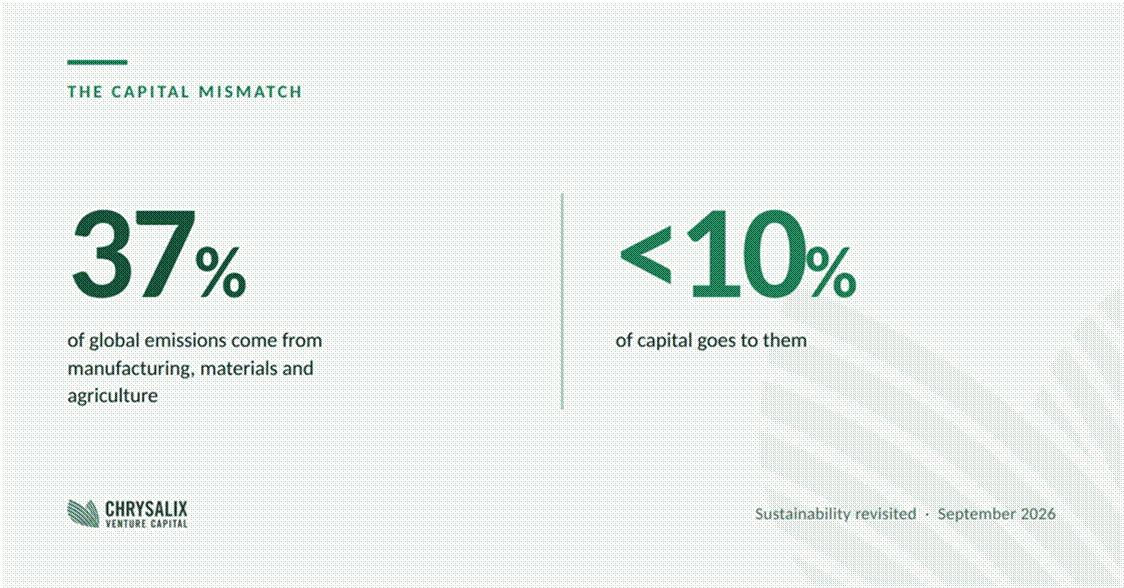 THE CAPITAL MISMATCH

37%

of global emissions come from manufacturing, materials and agriculture

<10%

of capital goes to them

CHRYSALIX
VENTURE CAPITAL

Sustainability revisited · September 2026